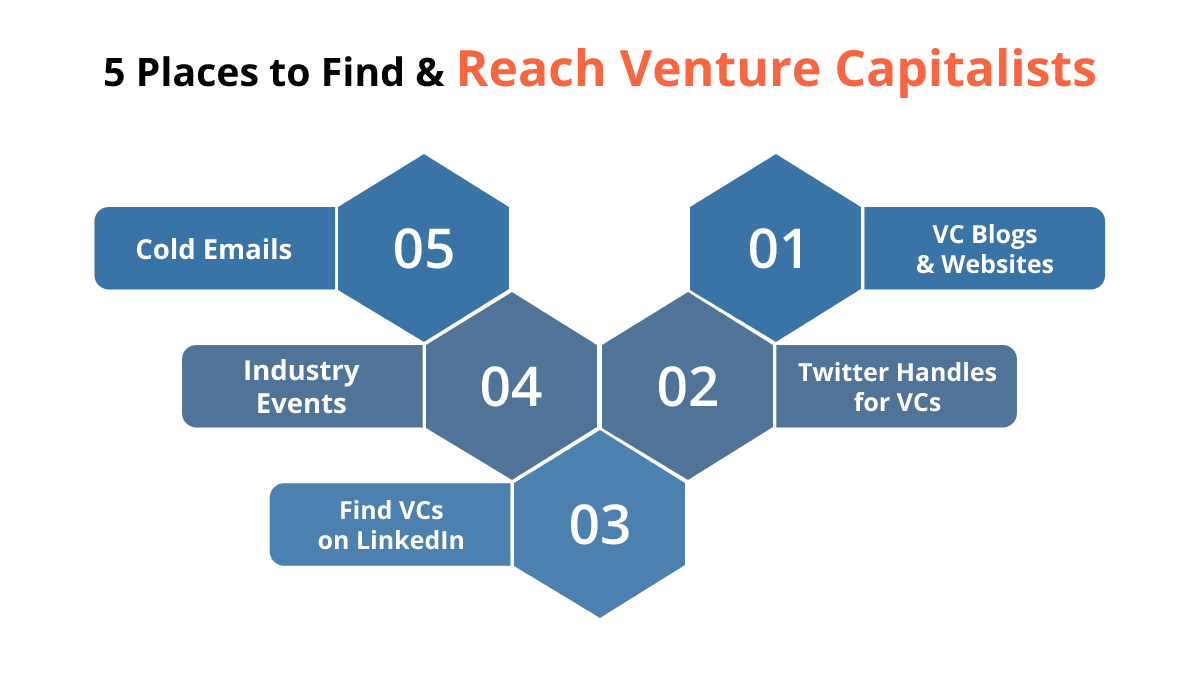 5 Places to Find & Reach Venture Capitalists

01 VC Blogs & Websites

02 Twitter Handles for VCs

03 Find VCs on LinkedIn

04 Industry Events

05 Cold Emails